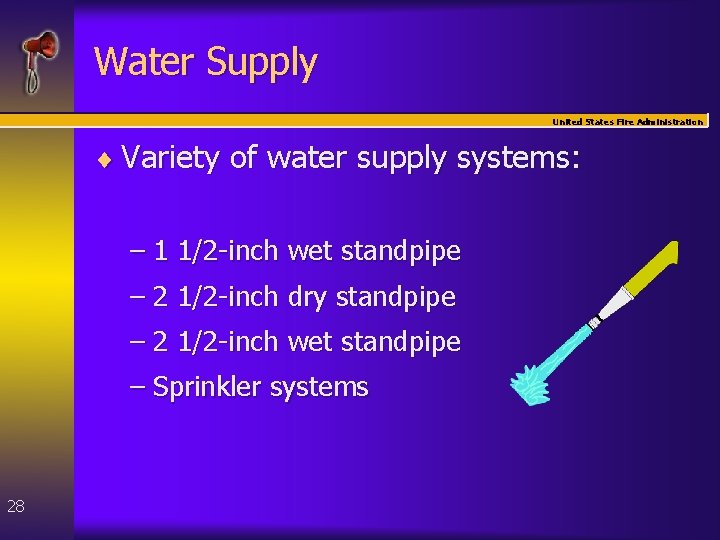 Water Supply

United States Fire Administration

♦ Variety of water supply systems:

– 1 1/2-inch wet standpipe

– 2 1/2-inch dry standpipe

– 2 1/2-inch wet standpipe

– Sprinkler systems

28